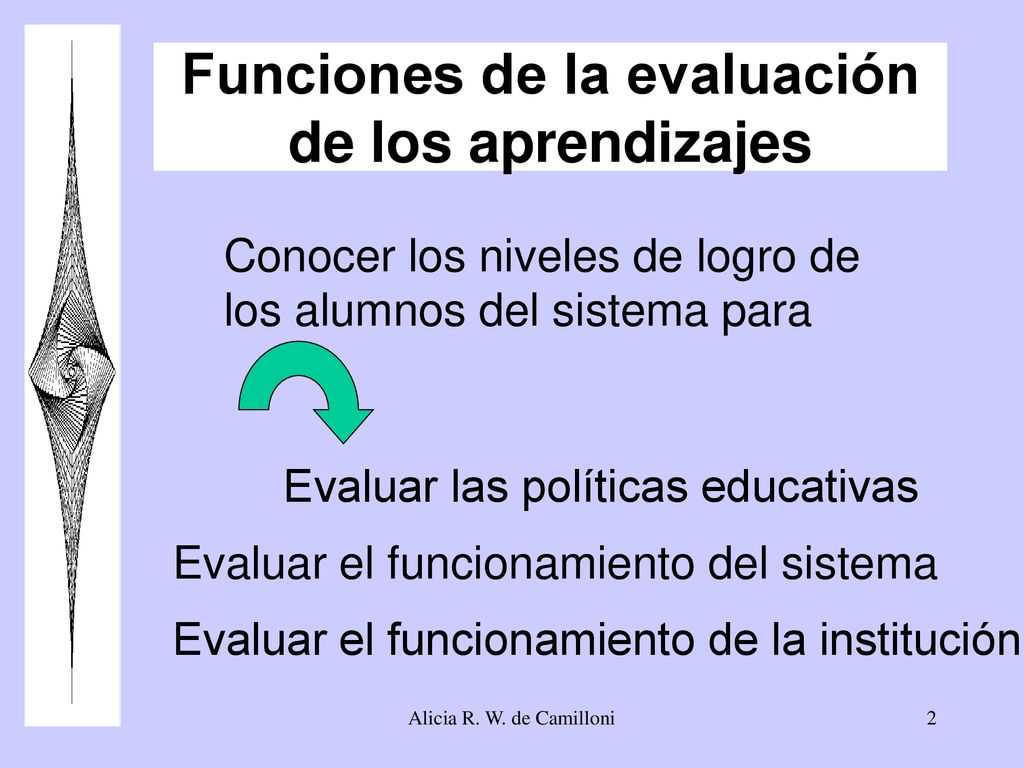 Funciones de la evaluación de los aprendizajes

Conocer los niveles de logro de los alumnos del sistema para

Evaluar las políticas educativas

Evaluar el funcionamiento del sistema

Evaluar el funcionamiento de la institución

Alicia R. W. de Camilloni

2